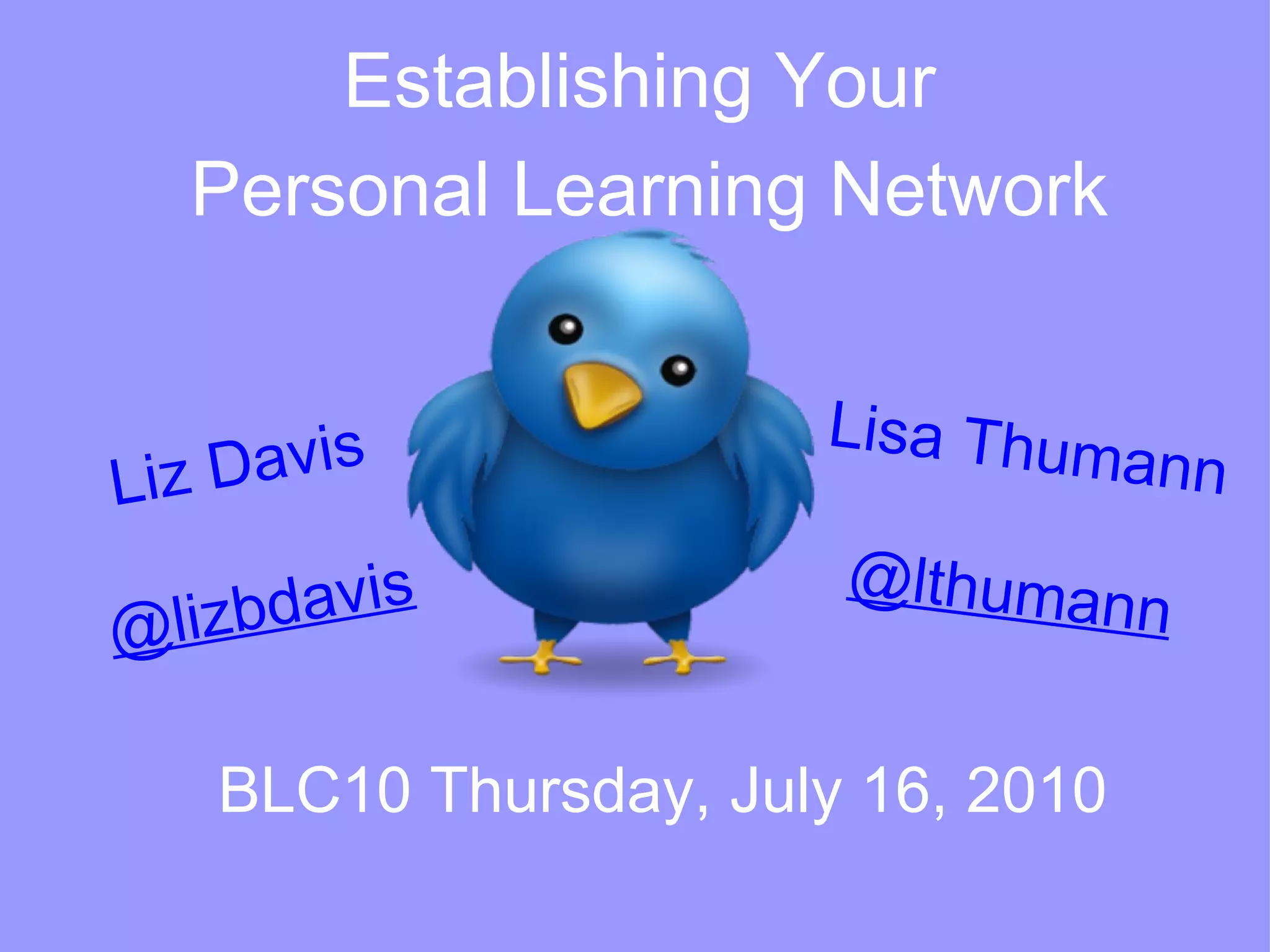 Establishing Your Personal Learning Network

Liz Davis

@lizbdavis

Lisa Thumann

@lthumann

BLC10 Thursday, July 16, 2010